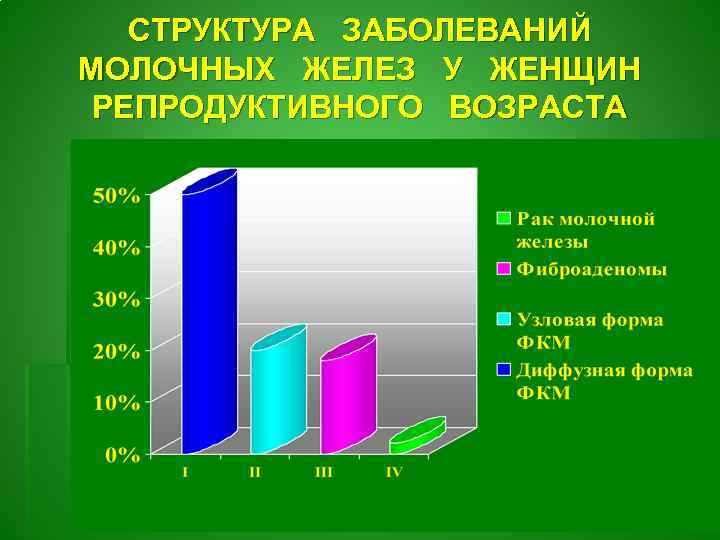 СТРУКТУРА ЗАБОЛЕВАНИЙ МОЛОЧНЫХ ЖЕЛЕЗ У ЖЕНЩИН РЕПРОДУКТИВНОГО ВОЗРАСТА

50%
40%
30%
20%
10%
0%

I
II
III
IV

Рак молочной железы
Фиброаденомы
Узловая форма ФКМ
Диффузная форма ФКМ